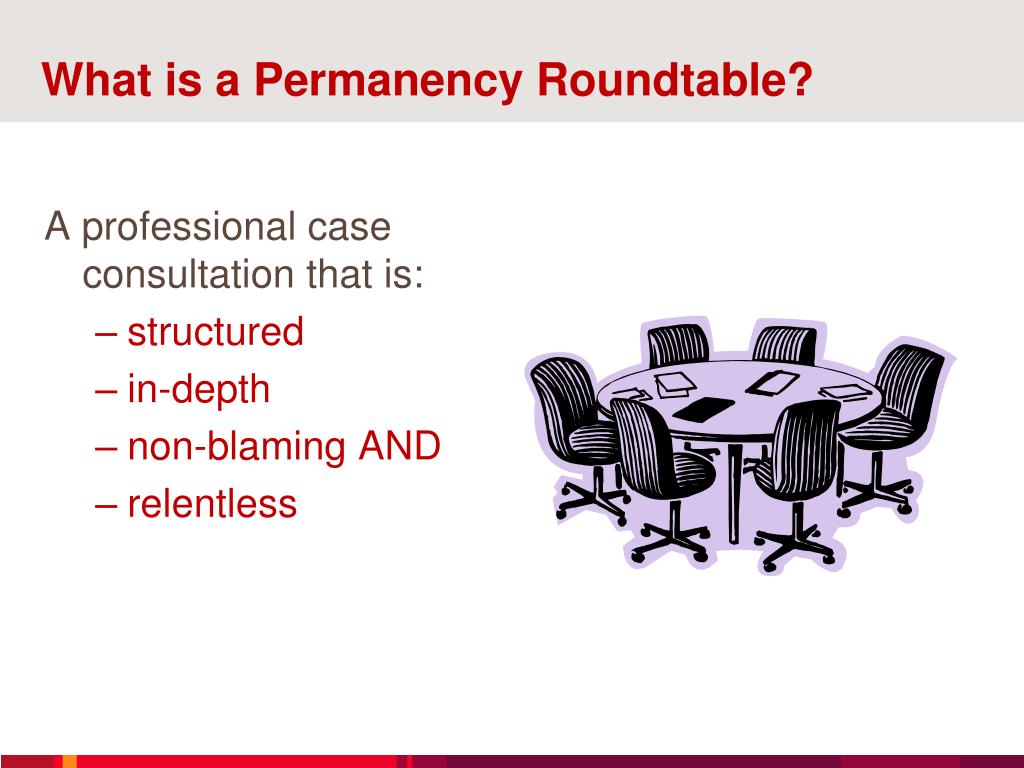 What is a Permanency Roundtable?

A professional case consultation that is:
– structured
– in-depth
– non-blaming AND
– relentless